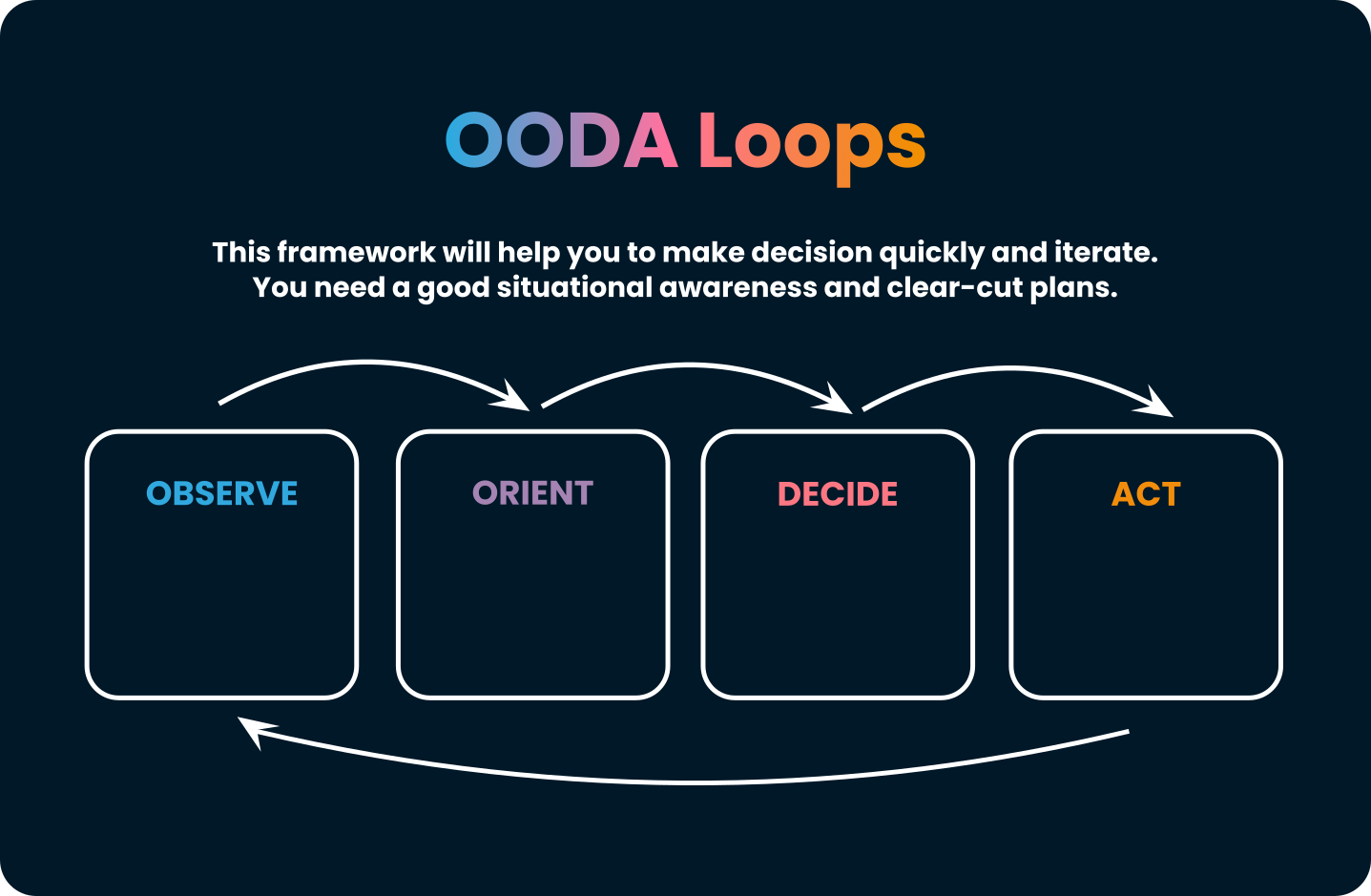 OODA Loops

This framework will help you to make decision quickly and iterate.
You need a good situational awareness and clear-cut plans.

OBSERVE

ORIENT

DECIDE

ACT